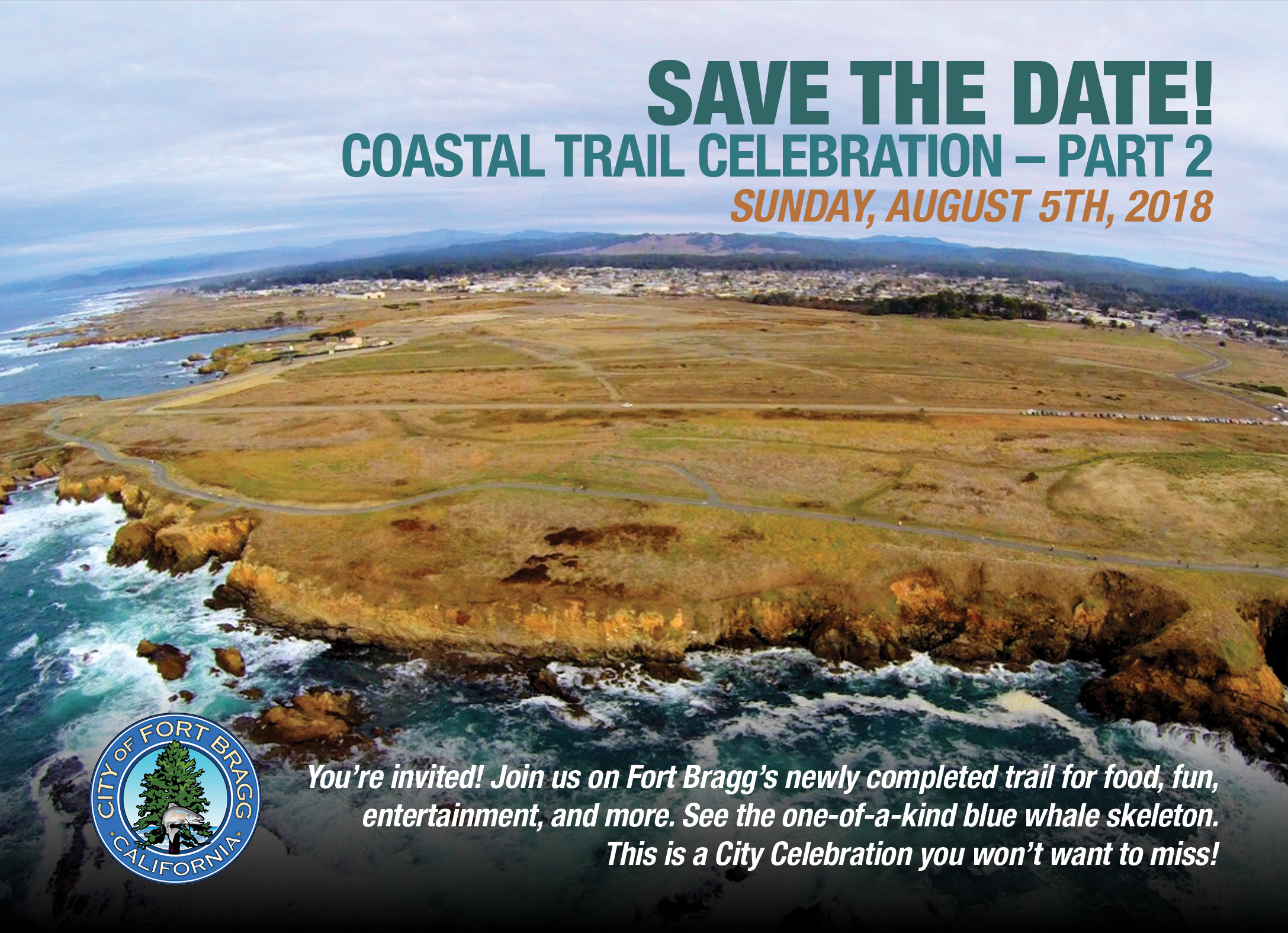 SAVE THE DATE!
COASTAL TRAIL CELEBRATION – PART 2
SUNDAY, AUGUST 5TH, 2018

CITY OF FORT BRAGG
CALIFORNIA

You're invited! Join us on Fort Bragg's newly completed trail for food, fun, entertainment, and more. See the one-of-a-kind blue whale skeleton. This is a City Celebration you won't want to miss!